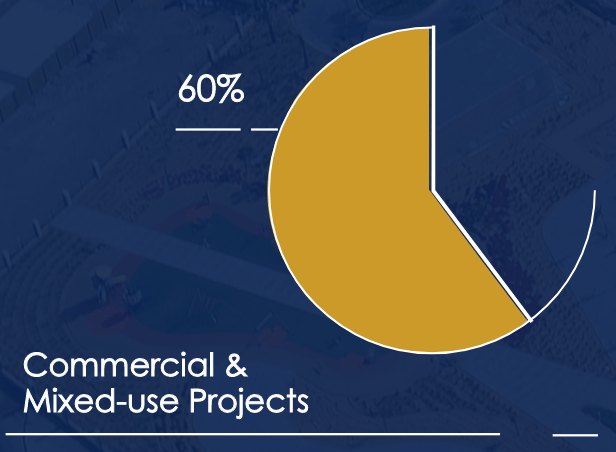 60%

Commercial & Mixed-use Projects